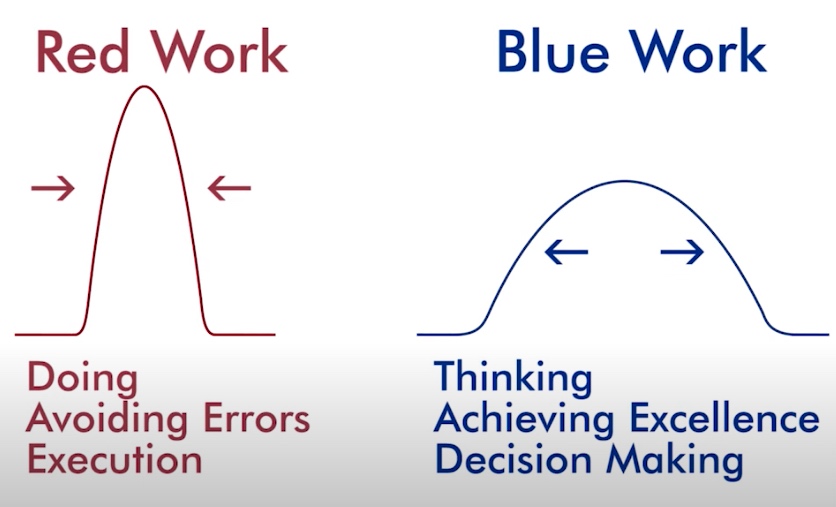 Red Work

Doing
Avoiding Errors
Execution

Blue Work

Thinking
Achieving Excellence
Decision Making